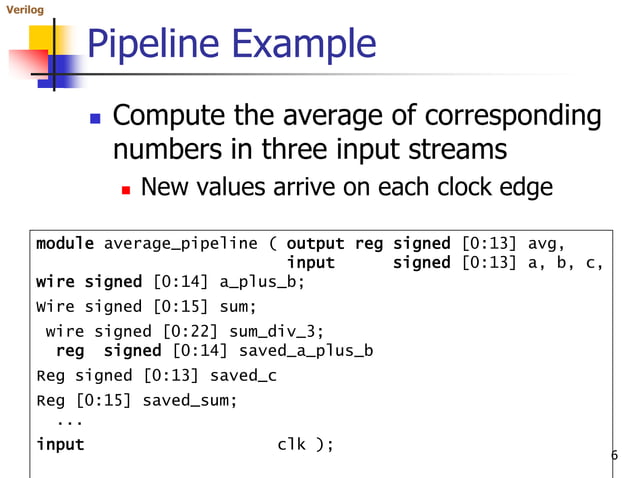 Verilog

Pipeline Example

Compute the average of corresponding numbers in three input streams

New values arrive on each clock edge

module average_pipeline ( output reg signed [0:13] avg,
input signed [0:13] a, b, c,
wire signed [0:14] a_plus_b;
Wire signed [0:15] sum;
wire signed [0:22] sum_div_3;
reg signed [0:14] saved_a_plus_b
Reg signed [0:13] saved_c
Reg [0:15] saved_sum;
...
input clk );

6